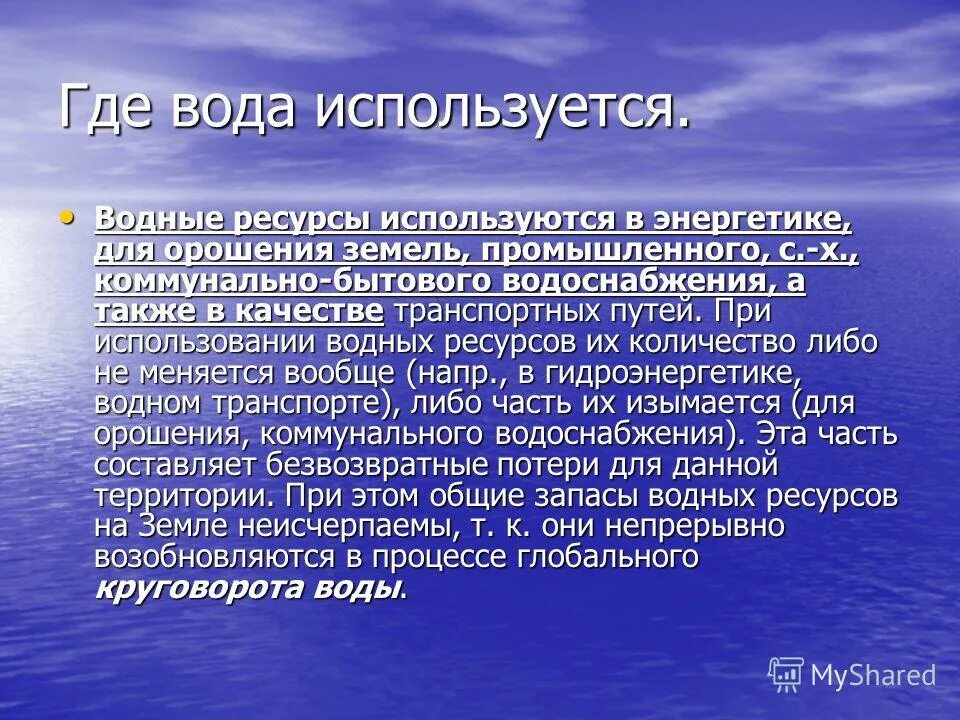 Где вода используется.

• Водные ресурсы используются в энергетике, для орошения земель, промышленного, с.-х., коммунально-бытового водоснабжения, а также в качестве транспортных путей. При использовании водных ресурсов их количество либо не меняется вообще (напр., в гидроэнергетике, водном транспорте), либо часть их изымается (для орошения, коммунального водоснабжения). Эта часть составляет безвозвратные потери для данной территории. При этом общие запасы водных ресурсов на Земле неисчерпаемы, т. к. они непрерывно возобновляются в процессе глобального круговорота воды.

MyShared